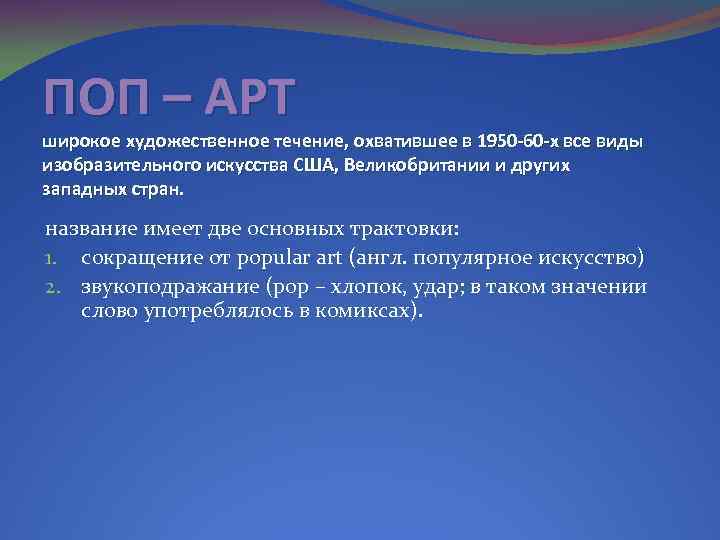 ПОП – АРТ

широкое художественное течение, охватившее в 1950-60-х все виды изобразительного искусства США, Великобритании и других западных стран.

название имеет две основных трактовки:
1. сокращение от popular art (англ. популярное искусство)
2. звукоподражание (pop – хлопок, удар; в таком значении слово употреблялось в комиксах).